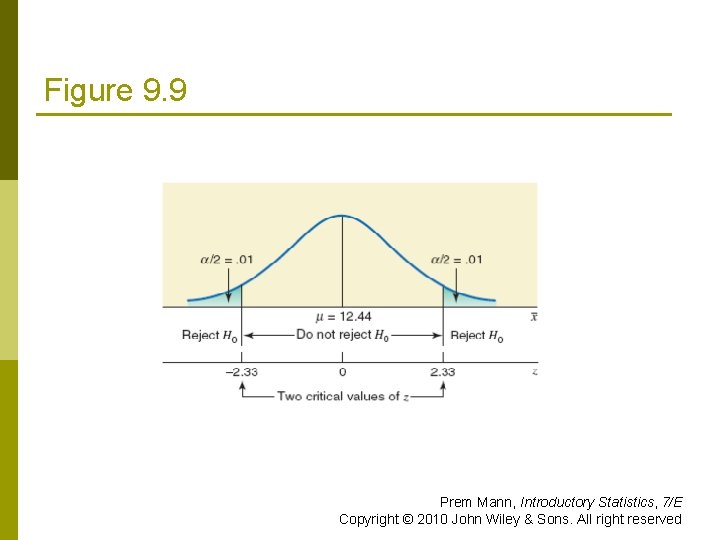 Figure 9.9

$\alpha/2 = .01$

$\alpha/2 = .01$

$\mu = 12.44$

$\bar{x}$

Reject $H_0$

Do not reject $H_0$

Reject $H_0$

$-2.33$

$0$

$2.33$

$z$

Two critical values of $z$

Prem Mann, Introductory Statistics, 7/E
Copyright © 2010 John Wiley & Sons. All right reserved